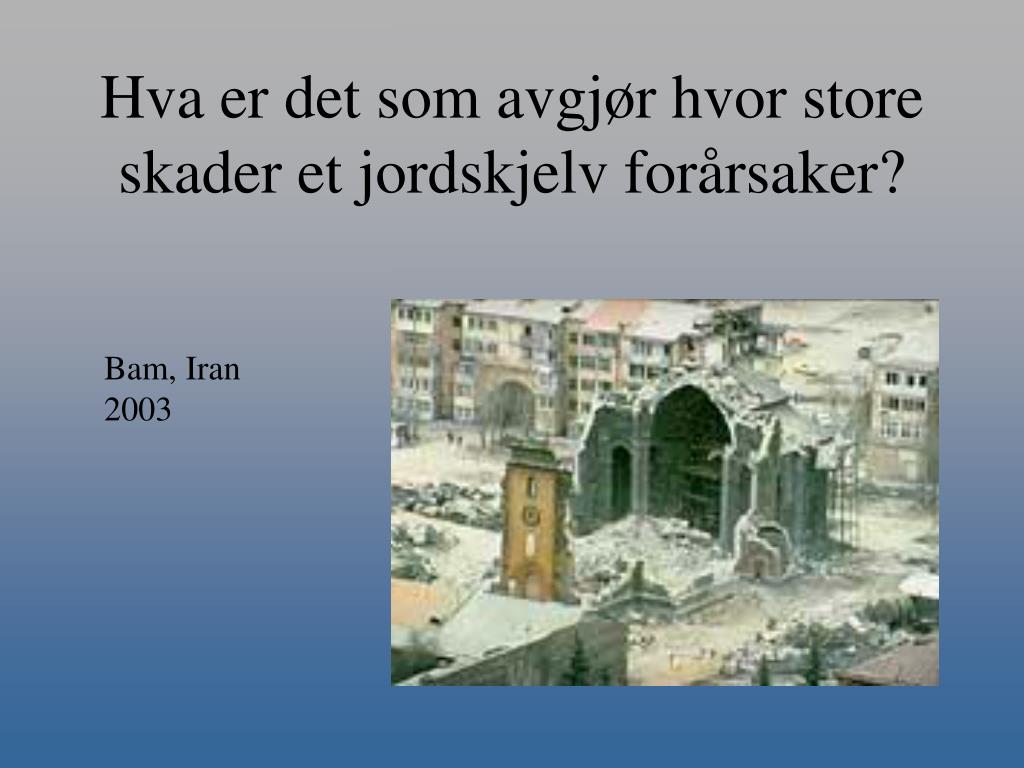 Hva er det som avgjør hvor store skader et jordskjelv forårsaker?

Bam, Iran
2003